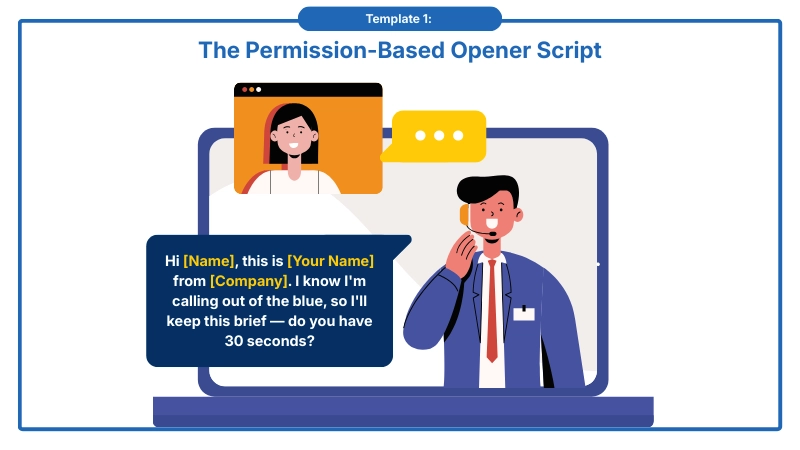 Template 1:

The Permission-Based Opener Script

Hi [Name], this is [Your Name] from [Company]. I know I'm calling out of the blue, so I'll keep this brief — do you have 30 seconds?